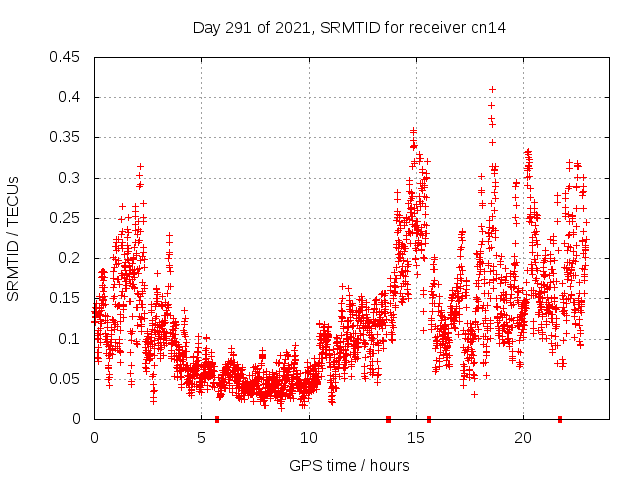 Day 291 of 2021, SRMTID for receiver cn14

SRMTID / TECUs

0.45
0.4
0.35
0.3
0.25
0.2
0.15
0.1
0.05
0

0
5
10
15
20

GPS time / hours